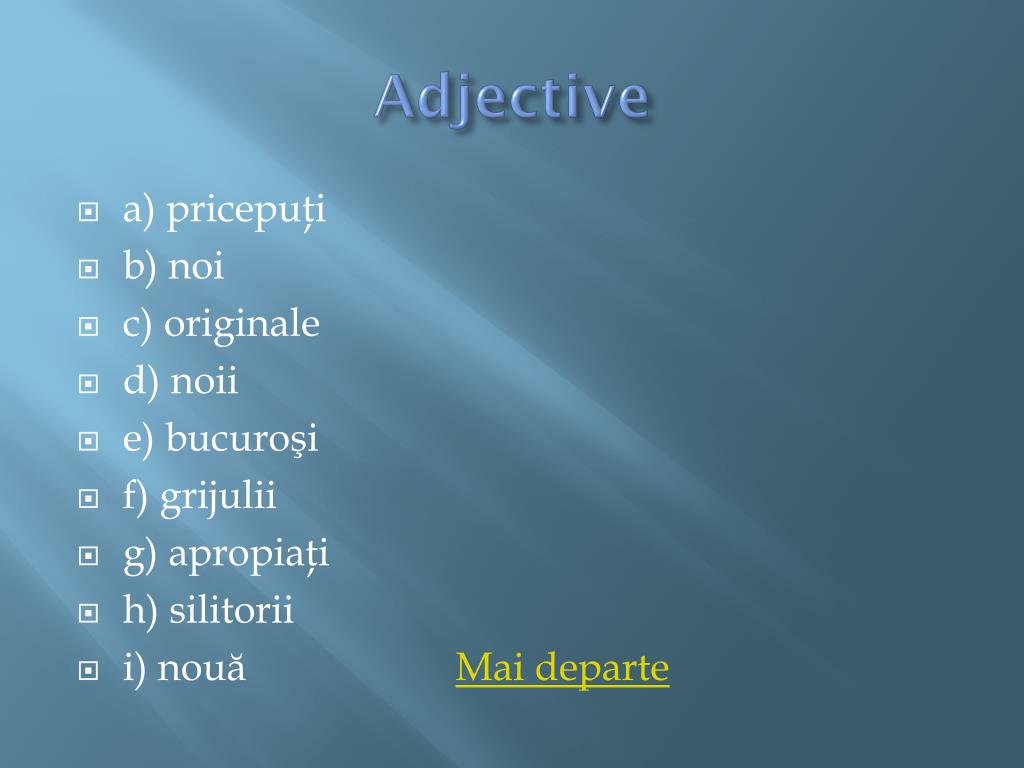 Adjective

a) pricepuți
b) noi
c) originale
d) noii
e) bucuroşi
f) grijulii
g) apropiați
h) silitorii
i) nouă

Mai departe